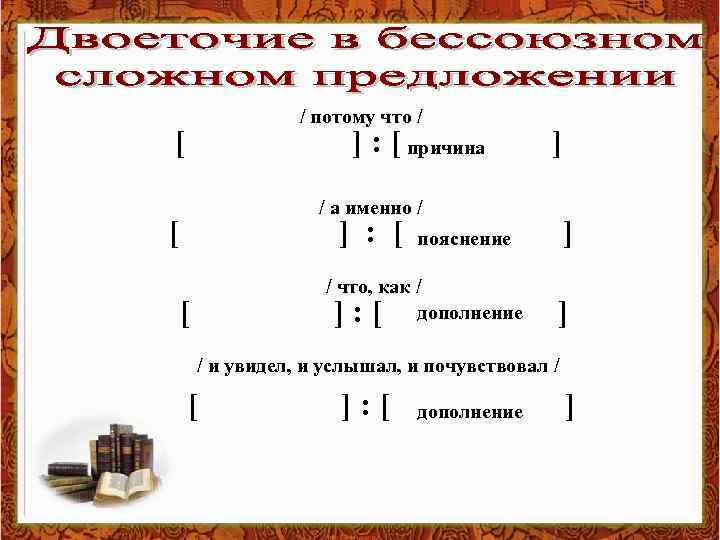 Двоеточие в бессоюзном сложном предложении

/ потому что /
[ ] : [ причина ]

/ а именно /
[ ] : [ пояснение ]

/ что, как /
[ ] : [ дополнение ]

/ и увидел, и услышал, и почувствовал /
[ ] : [ дополнение ]